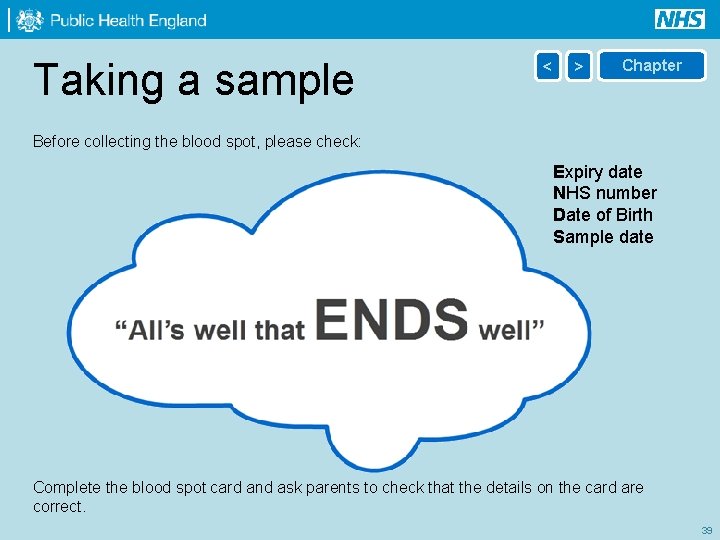 Public Health England

NHS

Taking a sample

< > Chapter

Before collecting the blood spot, please check:

Expiry date
NHS number
Date of Birth
Sample date

"All's well that ENDS well"

Complete the blood spot card and ask parents to check that the details on the card are correct.

39